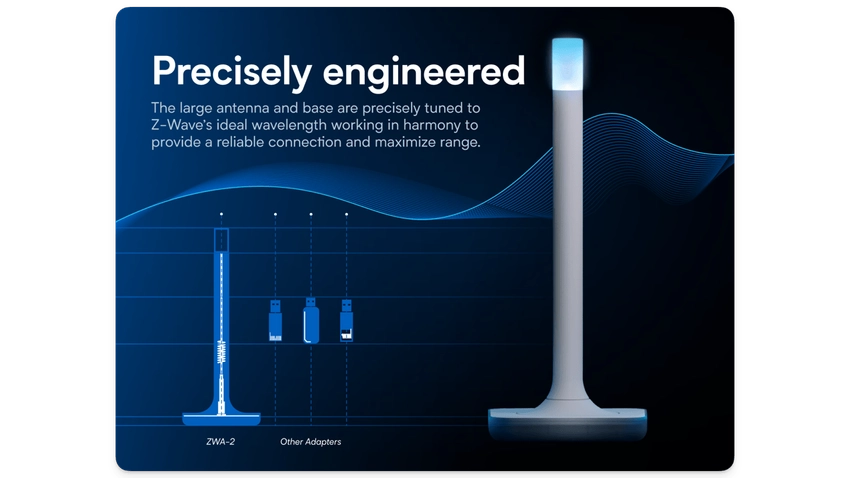 Precisely engineered

The large antenna and base are precisely tuned to Z-Wave's ideal wavelength working in harmony to provide a reliable connection and maximize range.

ZWA-2

Other Adapters